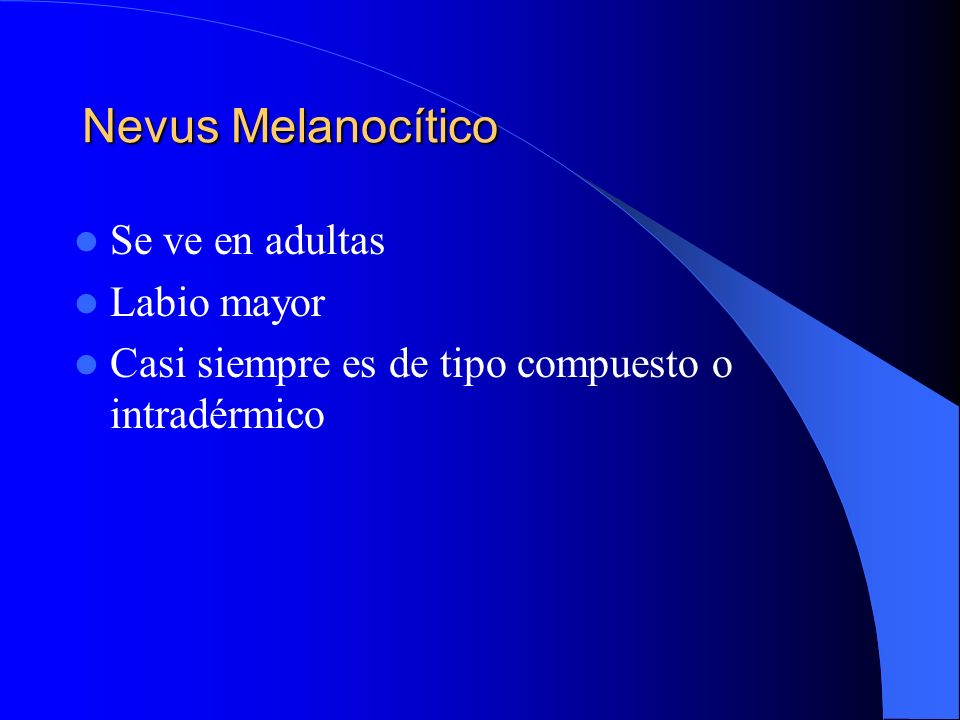 Nevus Melanocítico

- Se ve en adultas
- Labio mayor
- Casi siempre es de tipo compuesto o intradérmico